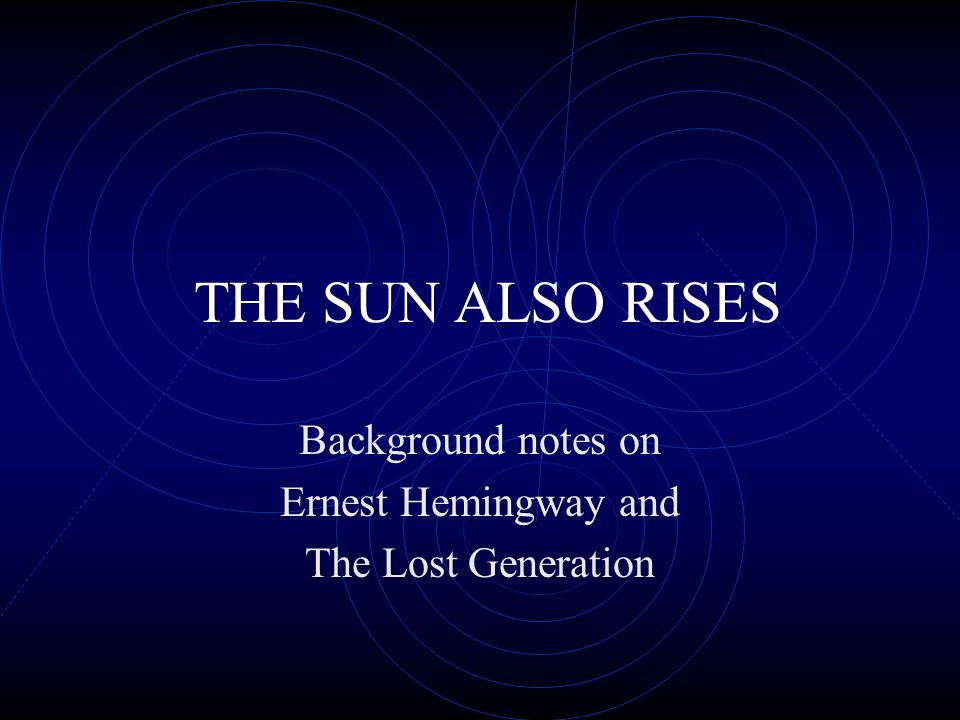 THE SUN ALSO RISES

Background notes on
Ernest Hemingway and
The Lost Generation